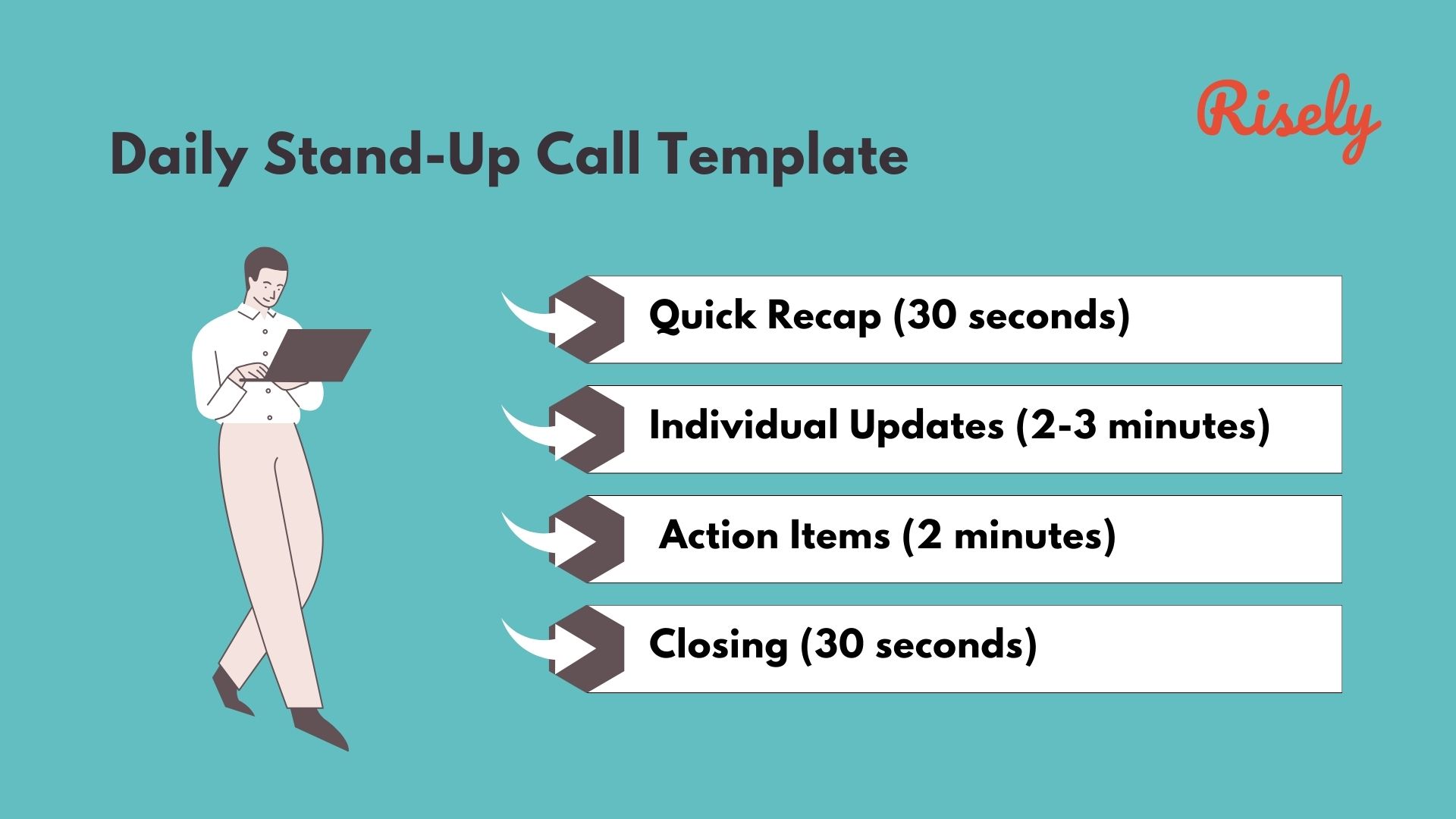 Risely

Daily Stand-Up Call Template

Quick Recap (30 seconds)

Individual Updates (2-3 minutes)

Action Items (2 minutes)

Closing (30 seconds)